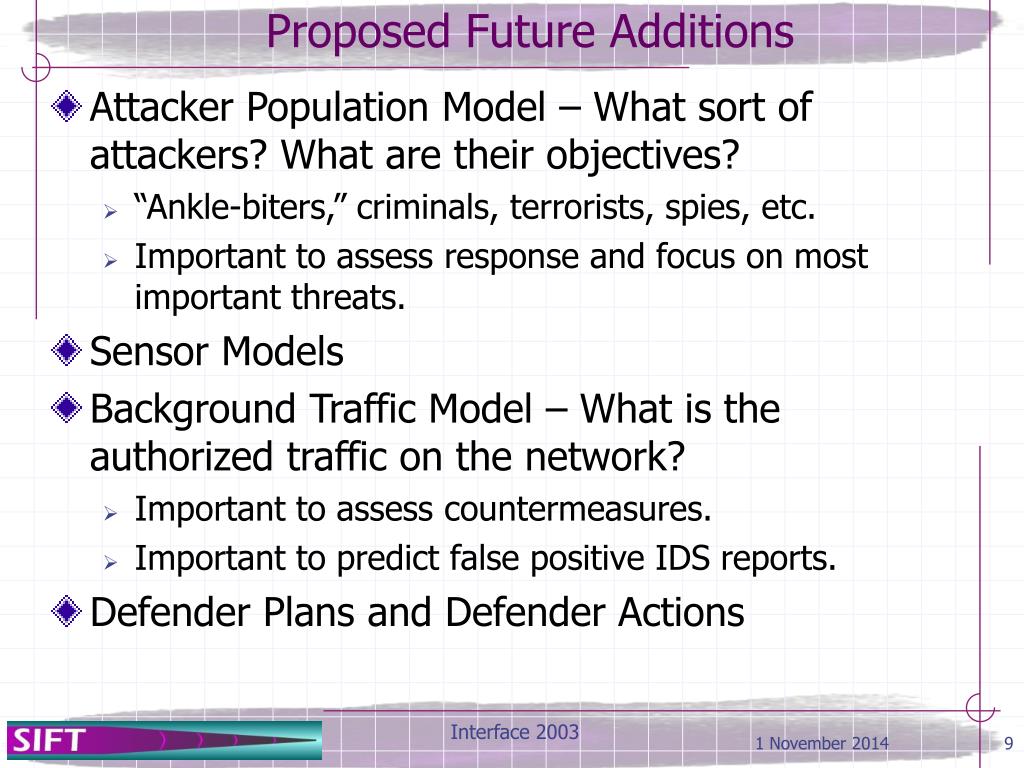 Proposed Future Additions

Attacker Population Model – What sort of attackers? What are their objectives?

“Ankle-biters,” criminals, terrorists, spies, etc.

Important to assess response and focus on most important threats.

Sensor Models

Background Traffic Model – What is the authorized traffic on the network?

Important to assess countermeasures.

Important to predict false positive IDS reports.

Defender Plans and Defender Actions

SIFT

Interface 2003

1 November 2014

9